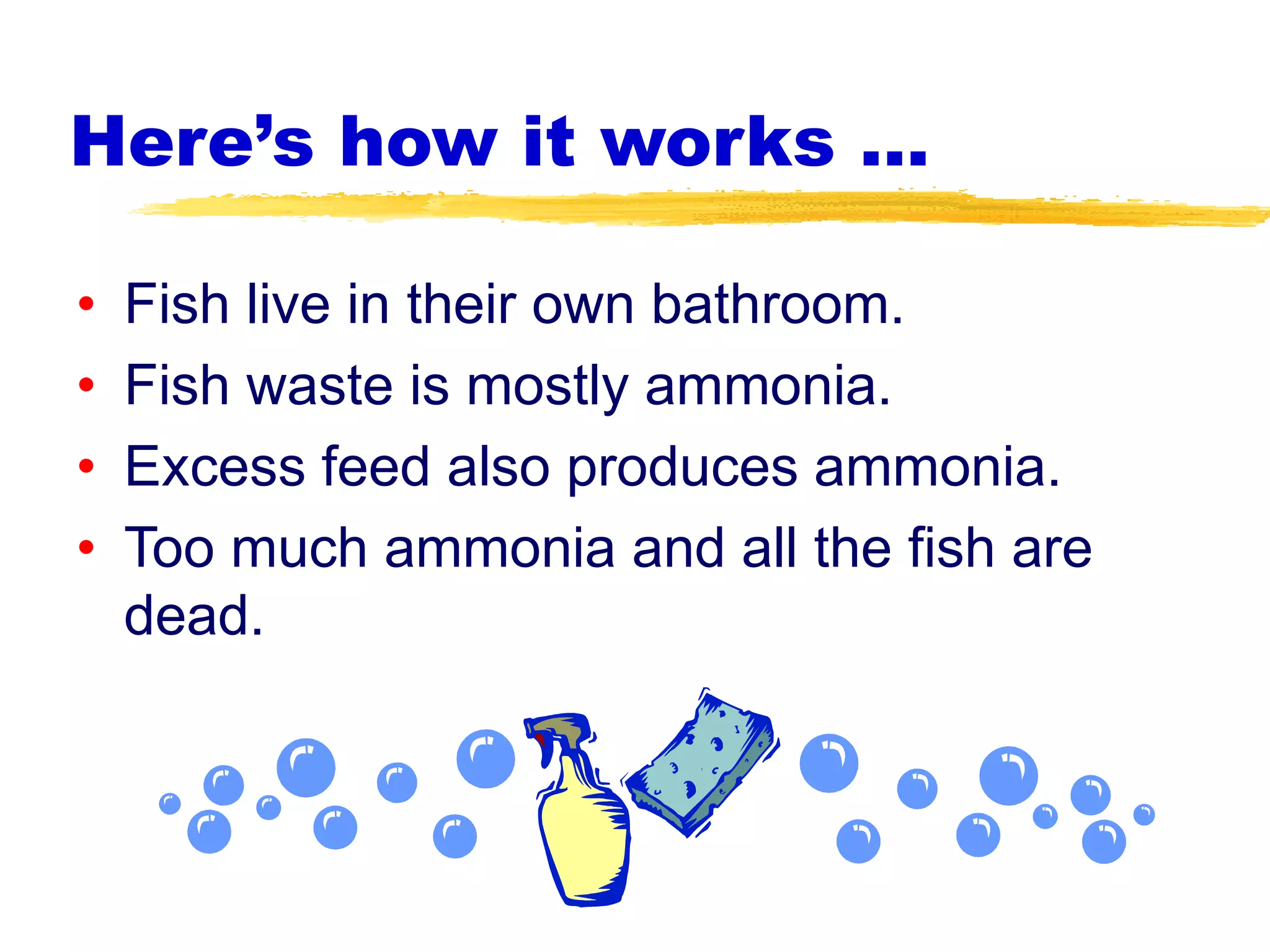 Here’s how it works …

• Fish live in their own bathroom.
• Fish waste is mostly ammonia.
• Excess feed also produces ammonia.
• Too much ammonia and all the fish are dead.